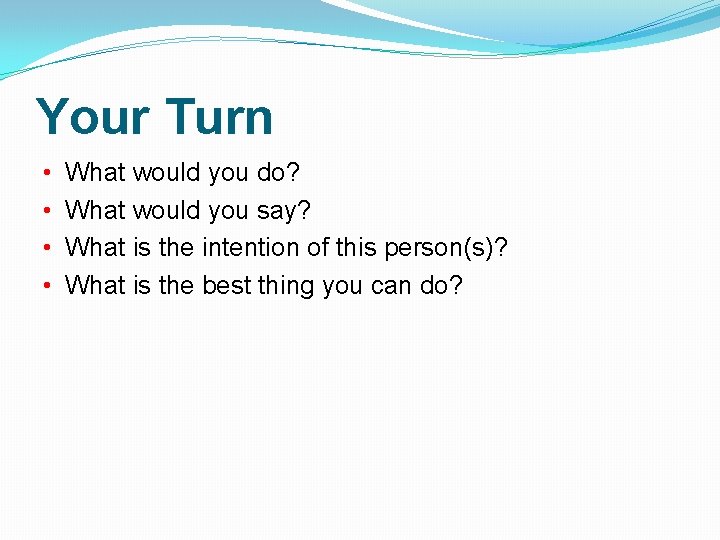 Your Turn

• What would you do?
• What would you say?
• What is the intention of this person(s)?
• What is the best thing you can do?